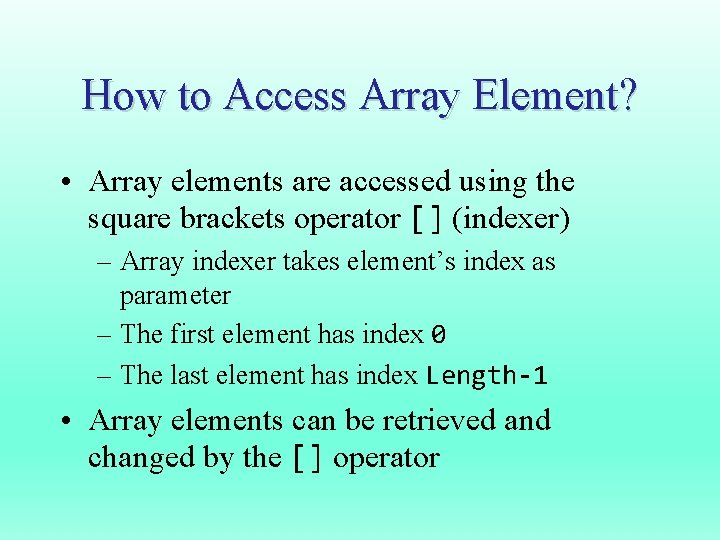 How to Access Array Element?

• Array elements are accessed using the square brackets operator [] (indexer)
– Array indexer takes element's index as parameter
– The first element has index 0
– The last element has index Length-1

• Array elements can be retrieved and changed by the [] operator